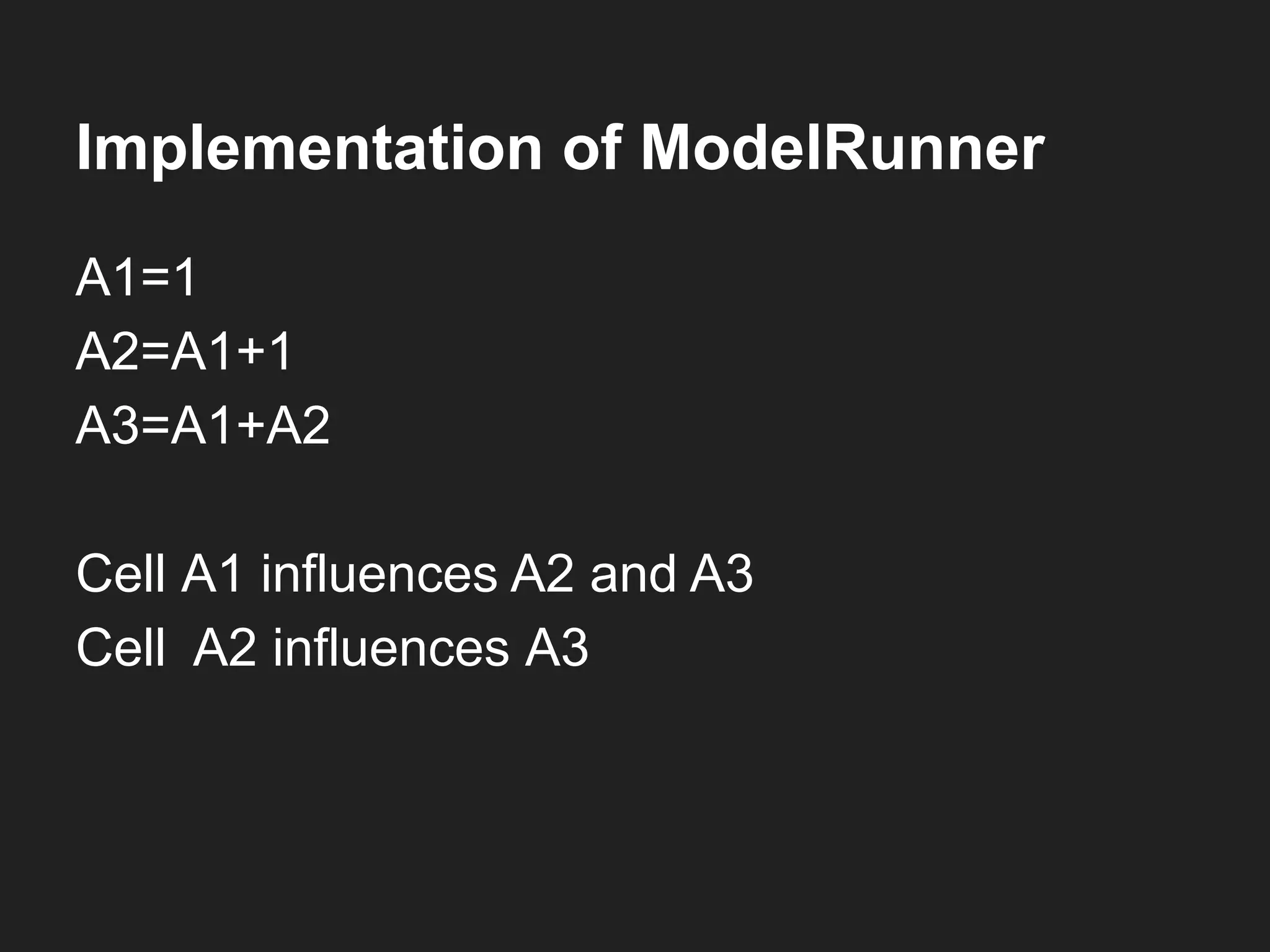 Implementation of ModelRunner

A1=1
A2=A1+1
A3=A1+A2

Cell A1 influences A2 and A3
Cell A2 influences A3